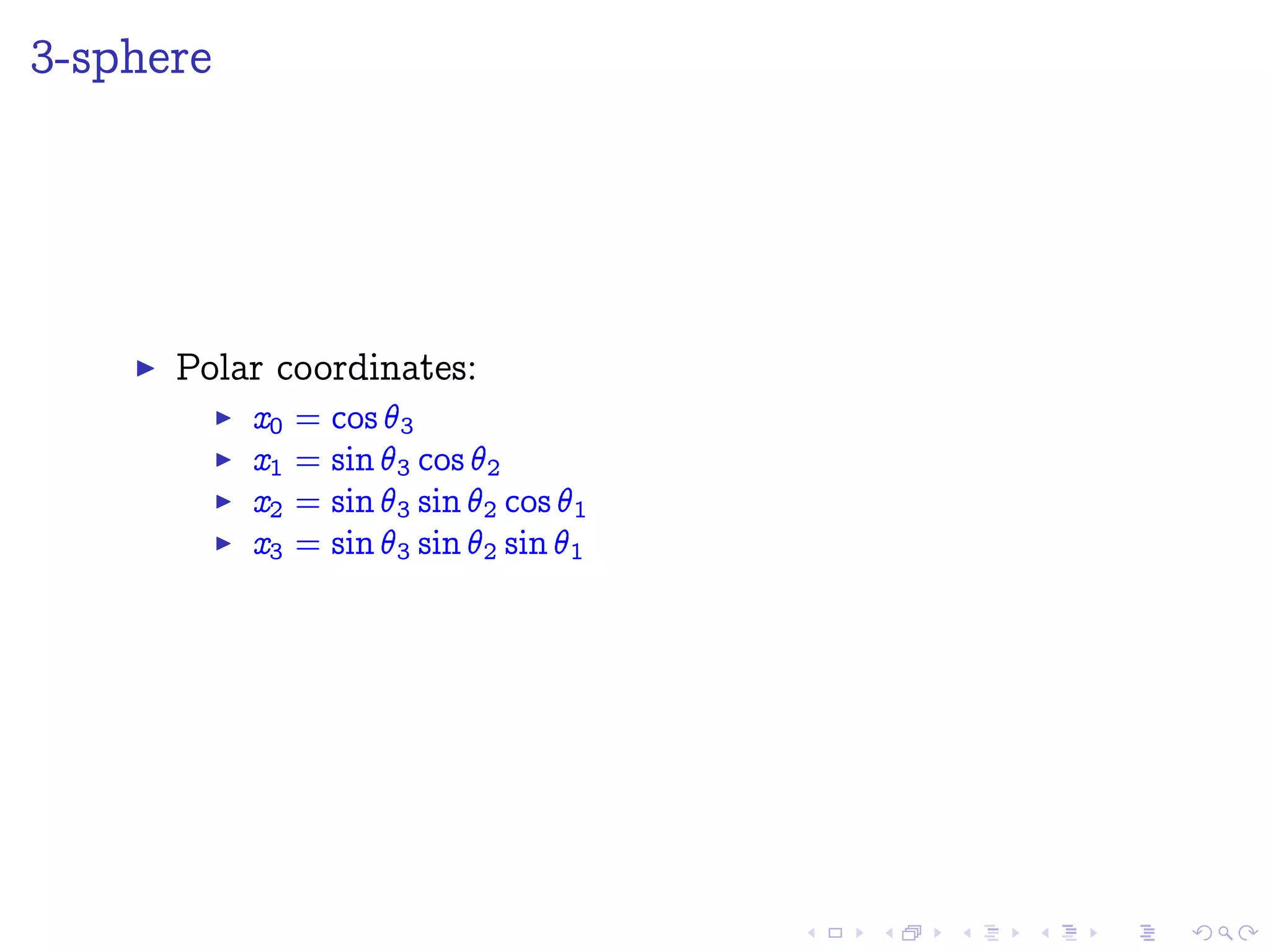 3-sphere

▶ Polar coordinates:

▶ $x_0 = \cos\theta_3$
▶ $x_1 = \sin\theta_3 \cos\theta_2$
▶ $x_2 = \sin\theta_3 \sin\theta_2 \cos\theta_1$
▶ $x_3 = \sin\theta_3 \sin\theta_2 \sin\theta_1$